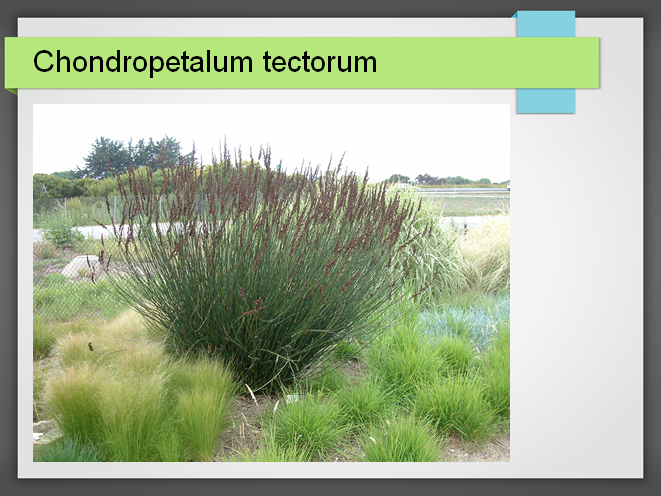 Chondropetalum tectorum